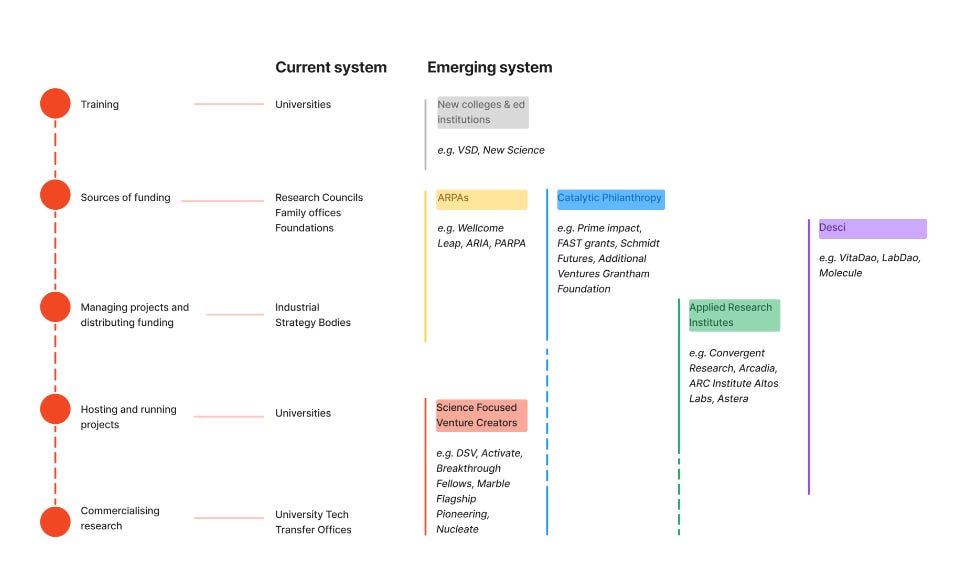 Current system

Emerging system

Training

Universities

New colleges & ed institutions

e.g. VSD, New Science

Sources of funding

Research Councils
Family offices
Foundations

ARPAs

e.g. Wellcome Leap, ARIA, PARPA

Catalytic Philanthropy

e.g. Prime impact, FAST grants, Schmidt Futures, Additional Ventures Grantham Foundation

Desci

e.g. VitaDao, LabDao, Molecule

Managing projects and distributing funding

Industrial
Strategy Bodies

Applied Research Institutes

e.g. Convergent Research, Arcadia, ARC Institute Altos Labs, Astera

Hosting and running projects

Universities

Science Focused Venture Creators

e.g. DSV, Activate, Breakthrough Fellows, Marble Flagship Pioneering, Nucleate

Commercialising research

University Tech
Transfer Offices